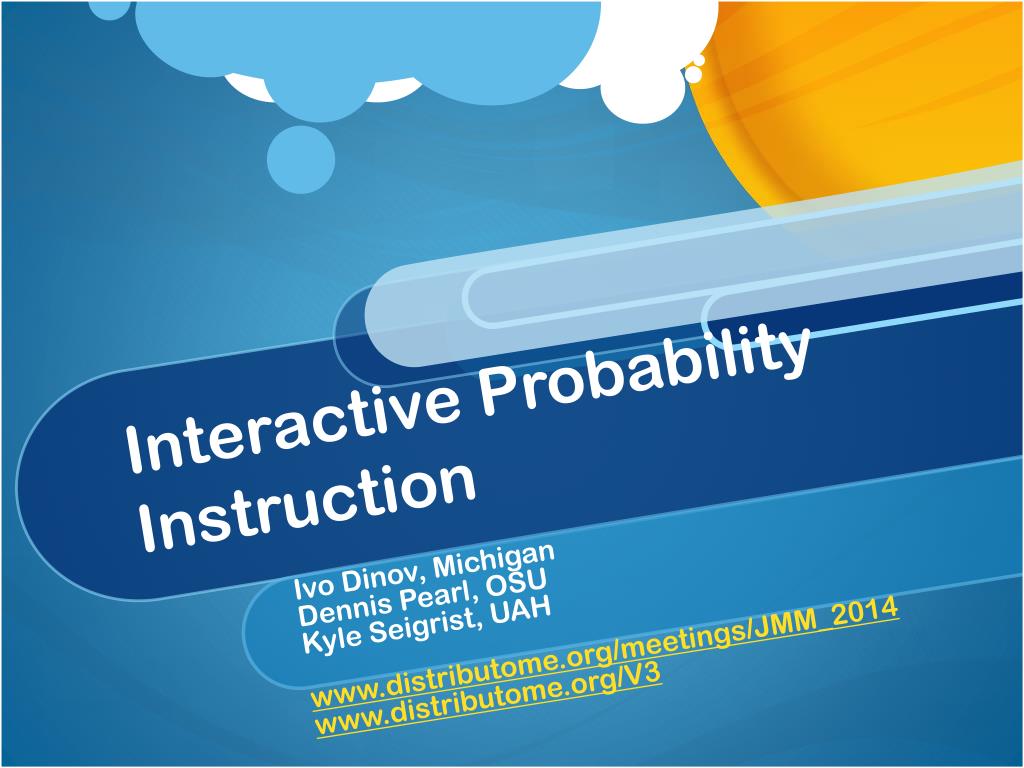 Interactive Probability Instruction

Ivo Dinov, Michigan
Dennis Pearl, OSU
Kyle Seigrist, UAH

www.distributome.org/meetings/JMM_2014
www.distributome.org/V3